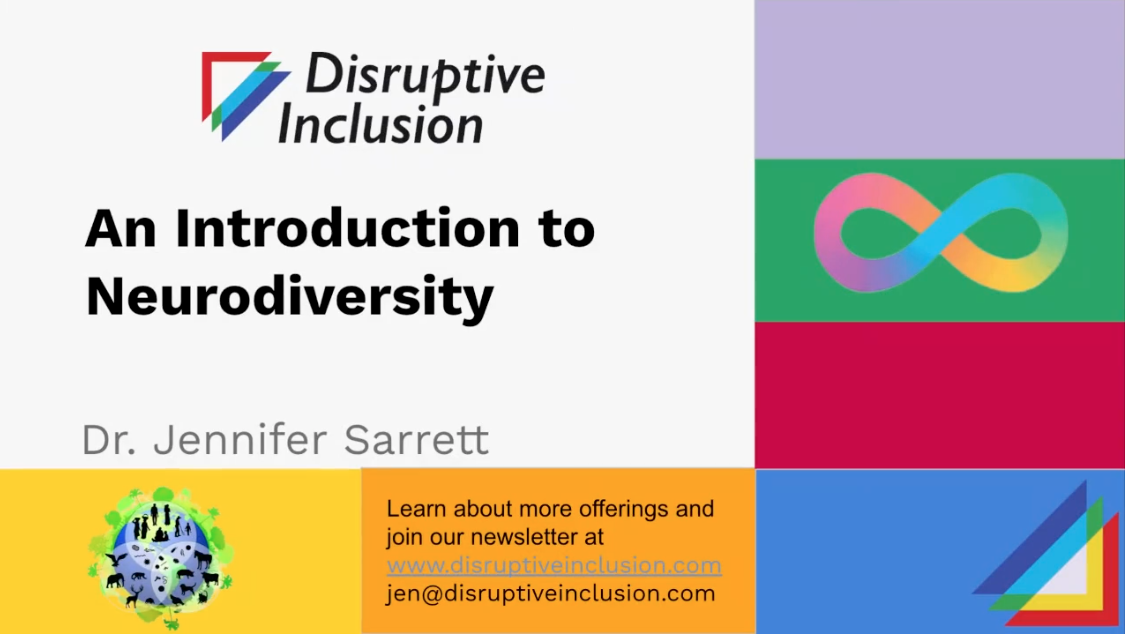 Disruptive Inclusion

An Introduction to Neurodiversity

Dr. Jennifer Sarrett

Learn about more offerings and join our newsletter at www.disruptiveinclusion.com jen@disruptiveinclusion.com